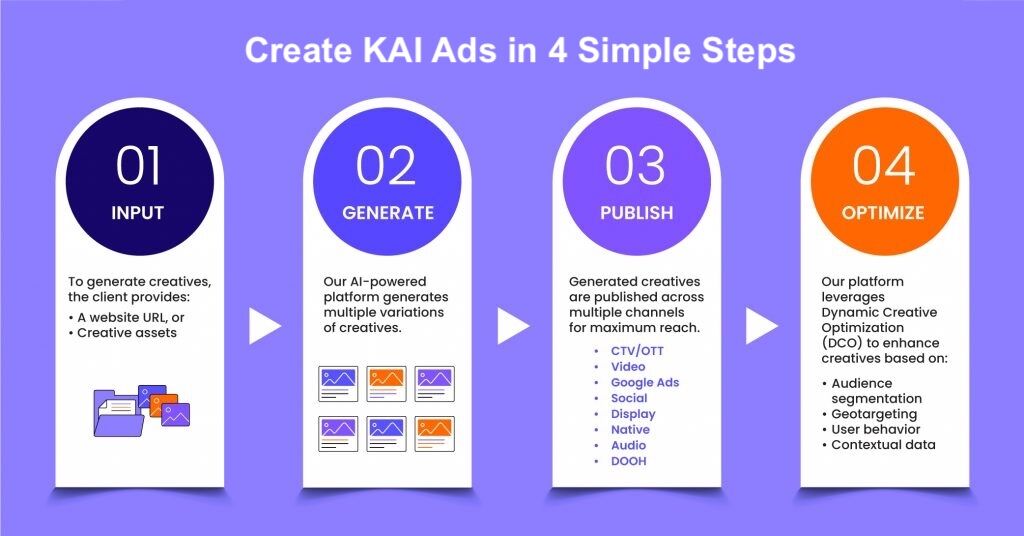 Create KAI Ads in 4 Simple Steps

01
INPUT

To generate creatives, the client provides:
• A website URL, or
• Creative assets

02
GENERATE

Our AI-powered platform generates multiple variations of creatives.

03
PUBLISH

Generated creatives are published across multiple channels for maximum reach.
• CTV/OTT
• Video
• Google Ads
• Social
• Display
• Native
• Audio
• DOOH

04
OPTIMIZE

Our platform leverages Dynamic Creative Optimization (DCO) to enhance creatives based on:
• Audience segmentation
• Geotargeting
• User behavior
• Contextual data